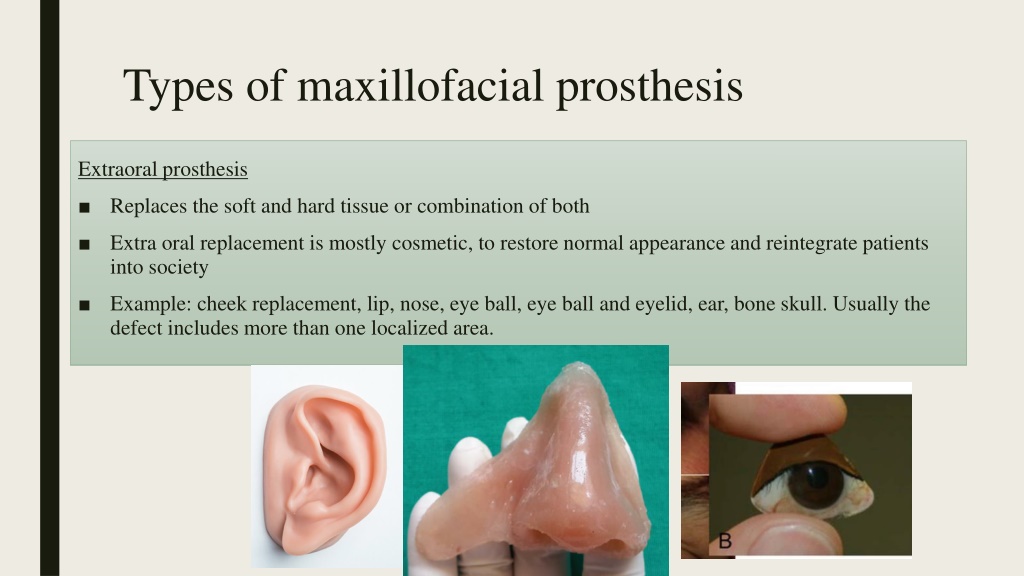 Types of maxillofacial prosthesis

Extraoral prosthesis

• Replaces the soft and hard tissue or combination of both

• Extra oral replacement is mostly cosmetic, to restore normal appearance and reintegrate patients into society

• Example: cheek replacement, lip, nose, eye ball, eye ball and eyelid, ear, bone skull. Usually the defect includes more than one localized area.

B